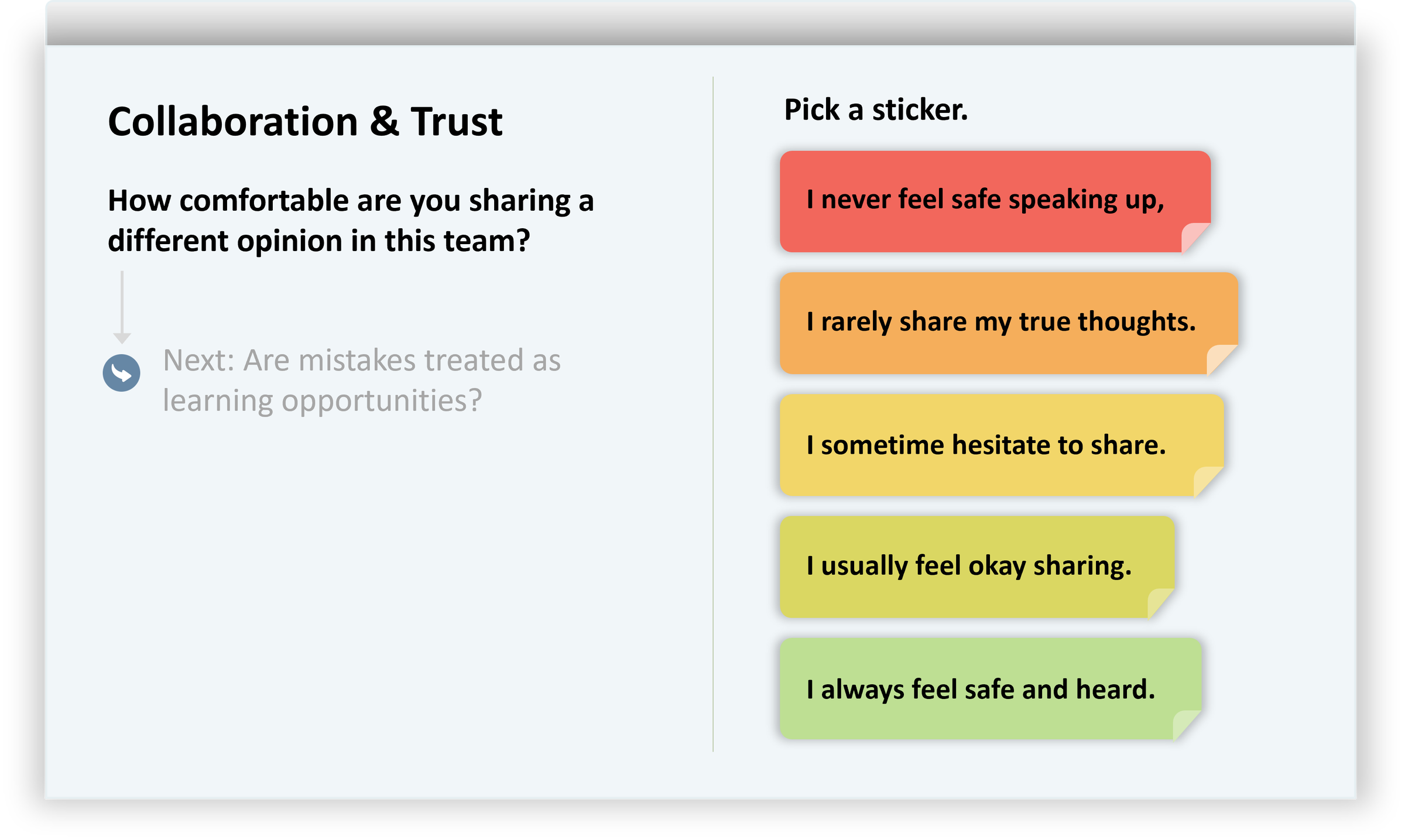 Collaboration & Trust

How comfortable are you sharing a different opinion in this team?

Next: Are mistakes treated as learning opportunities?

Pick a sticker.

I never feel safe speaking up,

I rarely share my true thoughts.

I sometime hesitate to share.

I usually feel okay sharing.

I always feel safe and heard.